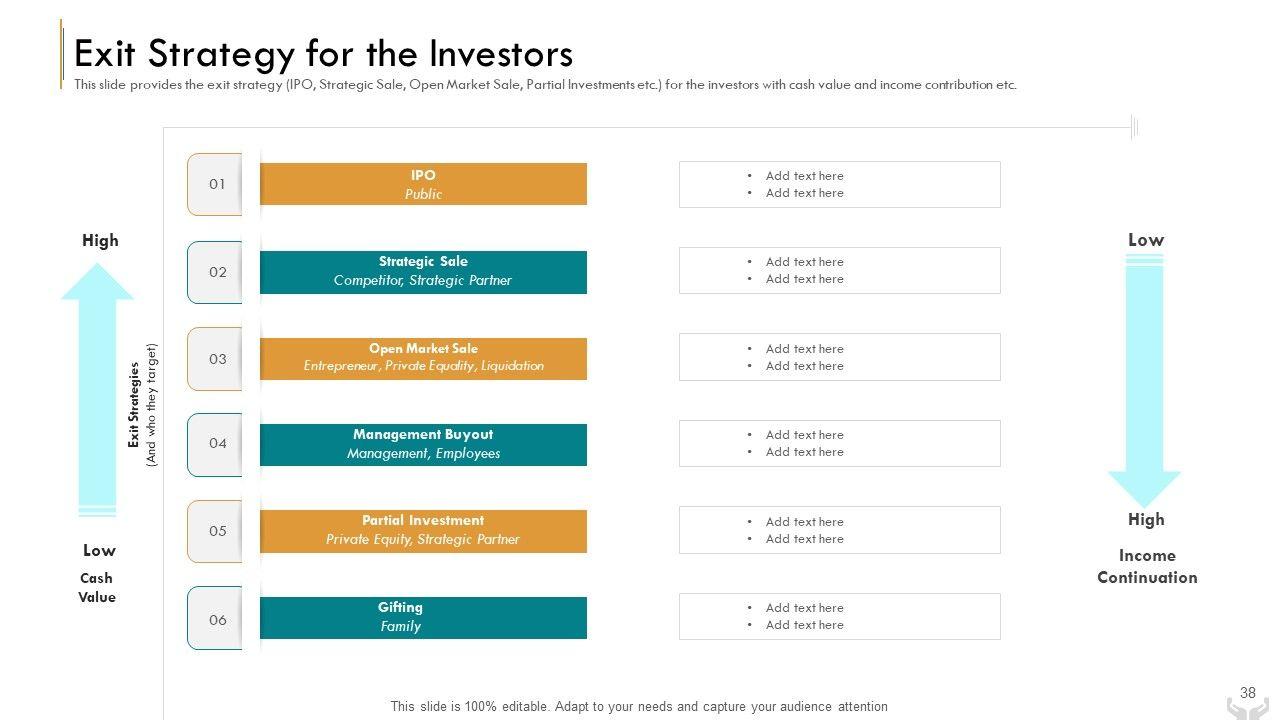 Exit Strategy for the Investors

This slide provides the exit strategy (IPO, Strategic Sale, Open Market Sale, Partial Investments etc.) for the investors with cash value and income contribution etc.

High

Exit Strategies
(And who they target)

Low

Cash Value

01

IPO
Public

- Add text here
- Add text here

02

Strategic Sale
Competitor, Strategic Partner

- Add text here
- Add text here

03

Open Market Sale
Entrepreneur, Private Equality, Liquidation

- Add text here
- Add text here

04

Management Buyout
Management, Employees

- Add text here
- Add text here

05

Partial Investment
Private Equity, Strategic Partner

- Add text here
- Add text here

06

Gifting
Family

- Add text here
- Add text here

Low

High

Income Continuation

This slide is 100% editable. Adapt to your needs and capture your audience attention

38